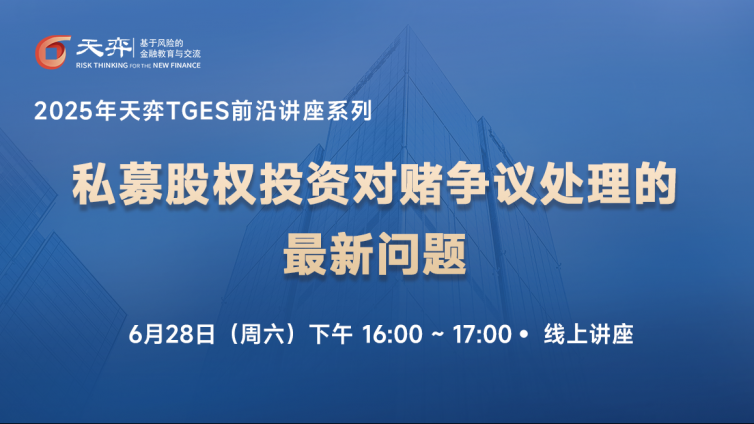 天弈 基于风险的 金融教育与交流
RISK THINKING FOR THE NEW FINANCE

2025年天弈TGES前沿讲座系列

私募股权投资对赌争议处理的最新问题

6月28日（周六）下午 16:00 ~ 17:00 • 线上讲座